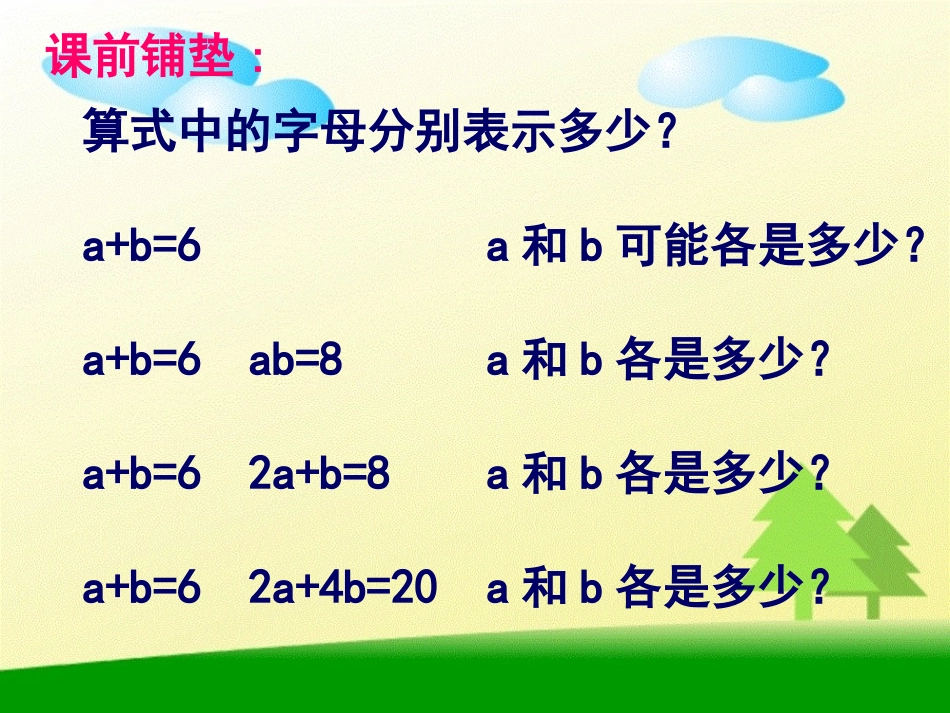 课前铺垫：

算式中的字母分别表示多少？

$a+b=6$ a 和 b 可能各是多少？

$a+b=6$ $ab=8$ a 和 b 各是多少？

$a+b=6$ $2a+b=8$ a 和 b 各是多少？

$a+b=6$ $2a+4b=20$ a 和 b 各是多少？